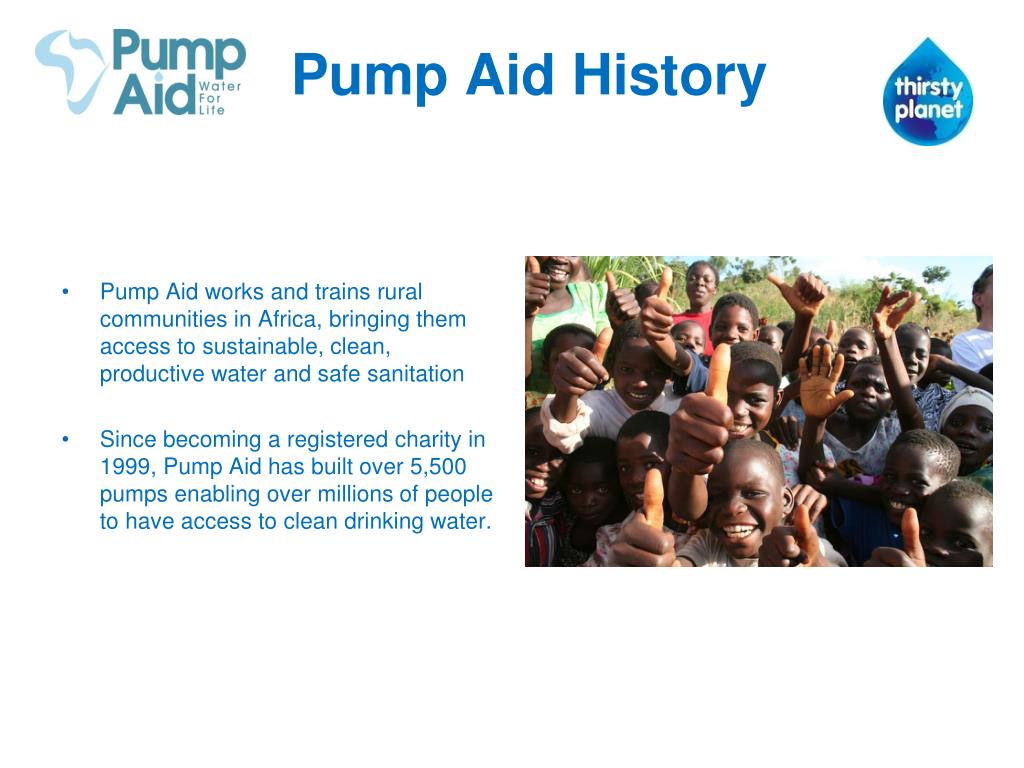 Pump Aid Water For Life

Pump Aid History

thirsty planet

• Pump Aid works and trains rural communities in Africa, bringing them access to sustainable, clean, productive water and safe sanitation

• Since becoming a registered charity in 1999, Pump Aid has built over 5,500 pumps enabling over millions of people to have access to clean drinking water.